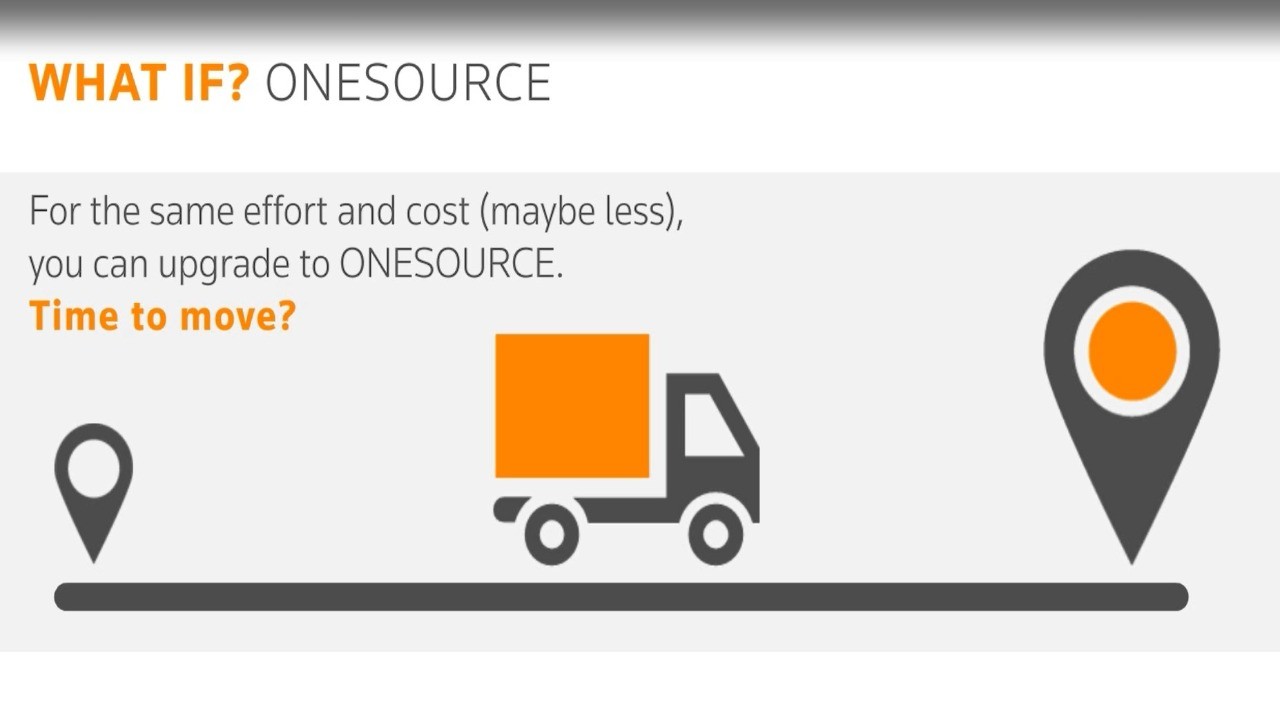 WHAT IF? ONESOURCE

For the same effort and cost (maybe less), you can upgrade to ONESOURCE.
Time to move?